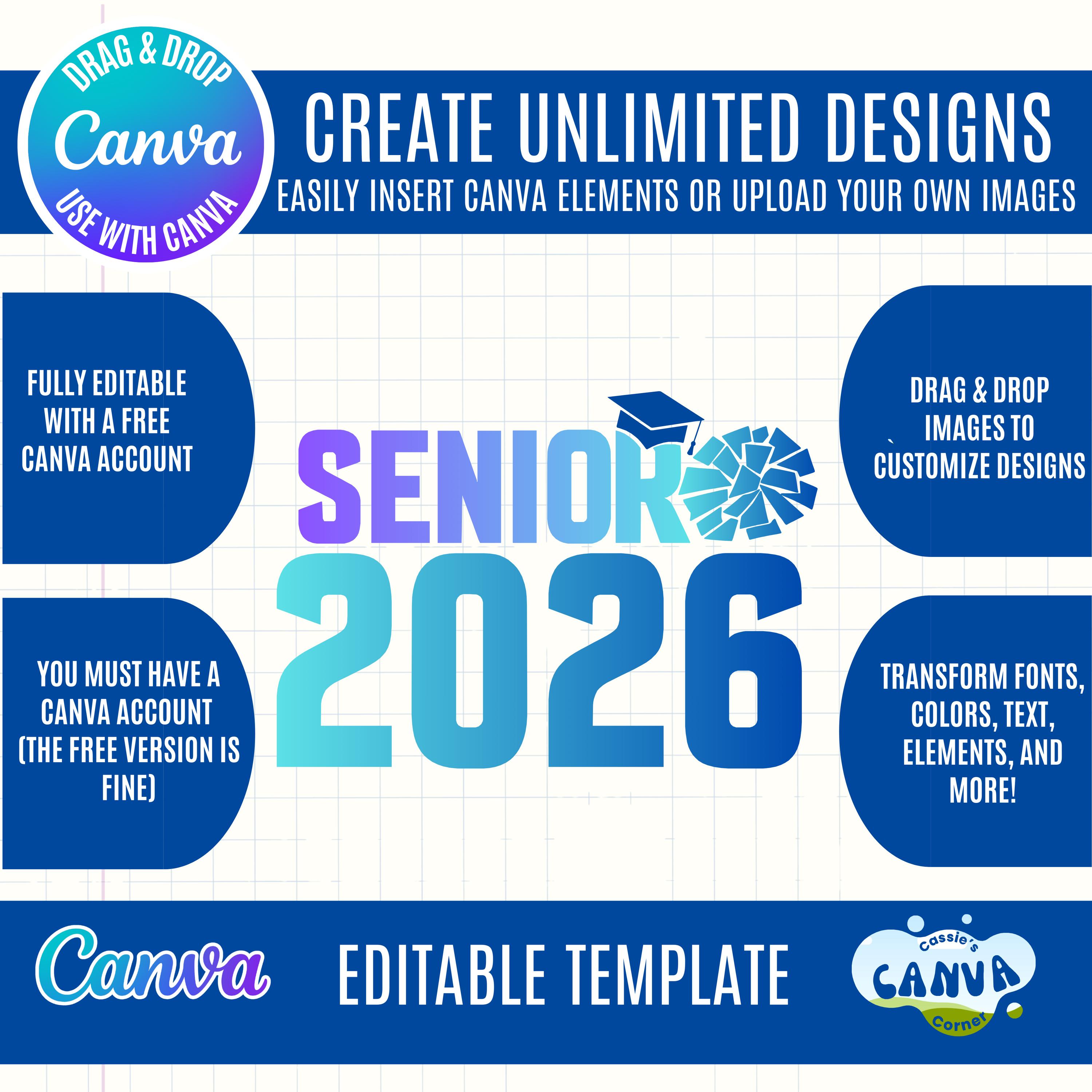 DRAG & DROP
Canva
USE WITH CANVA

CREATE UNLIMITED DESIGNS
EASILY INSERT CANVA ELEMENTS OR UPLOAD YOUR OWN IMAGES

FULLY EDITABLE WITH A FREE CANVA ACCOUNT

YOU MUST HAVE A CANVA ACCOUNT (THE FREE VERSION IS FINE)

SENIOR
2026

DRAG & DROP IMAGES TO CUSTOMIZE DESIGNS

TRANSFORM FONTS, COLORS, TEXT, ELEMENTS, AND MORE!

Canva

EDITABLE TEMPLATE

Cassie's
CANVA
Corner